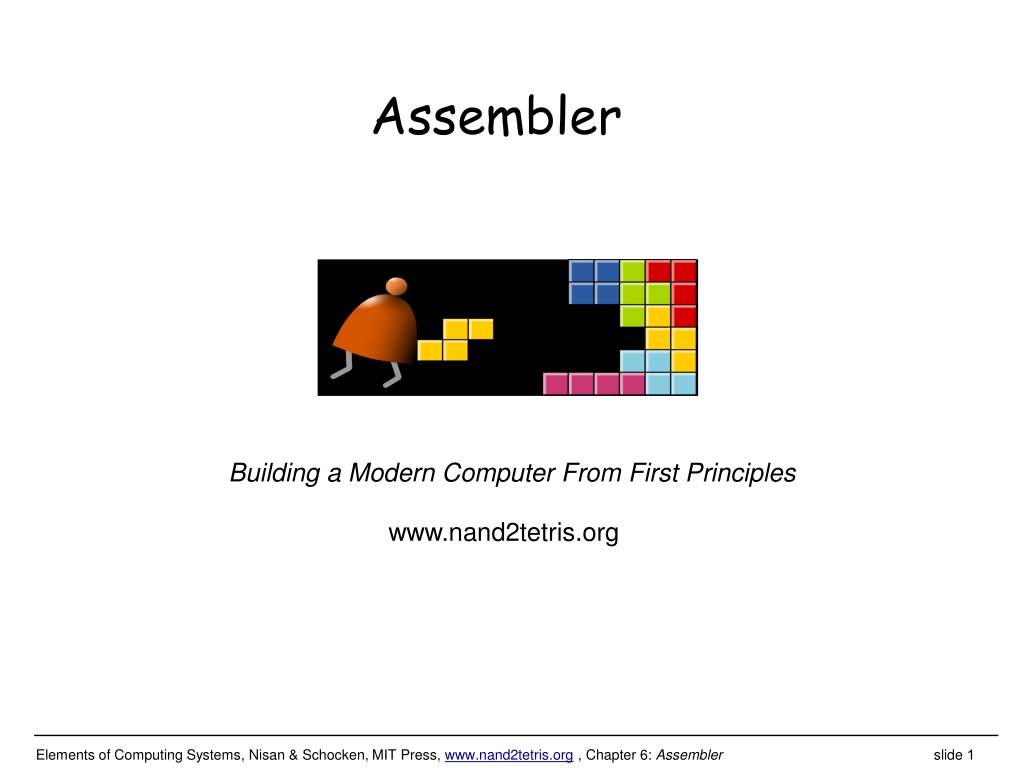 Assembler

Building a Modern Computer From First Principles

www.nand2tetris.org

Elements of Computing Systems, Nisan & Schocken, MIT Press, www.nand2tetris.org , Chapter 6: Assembler

slide 1